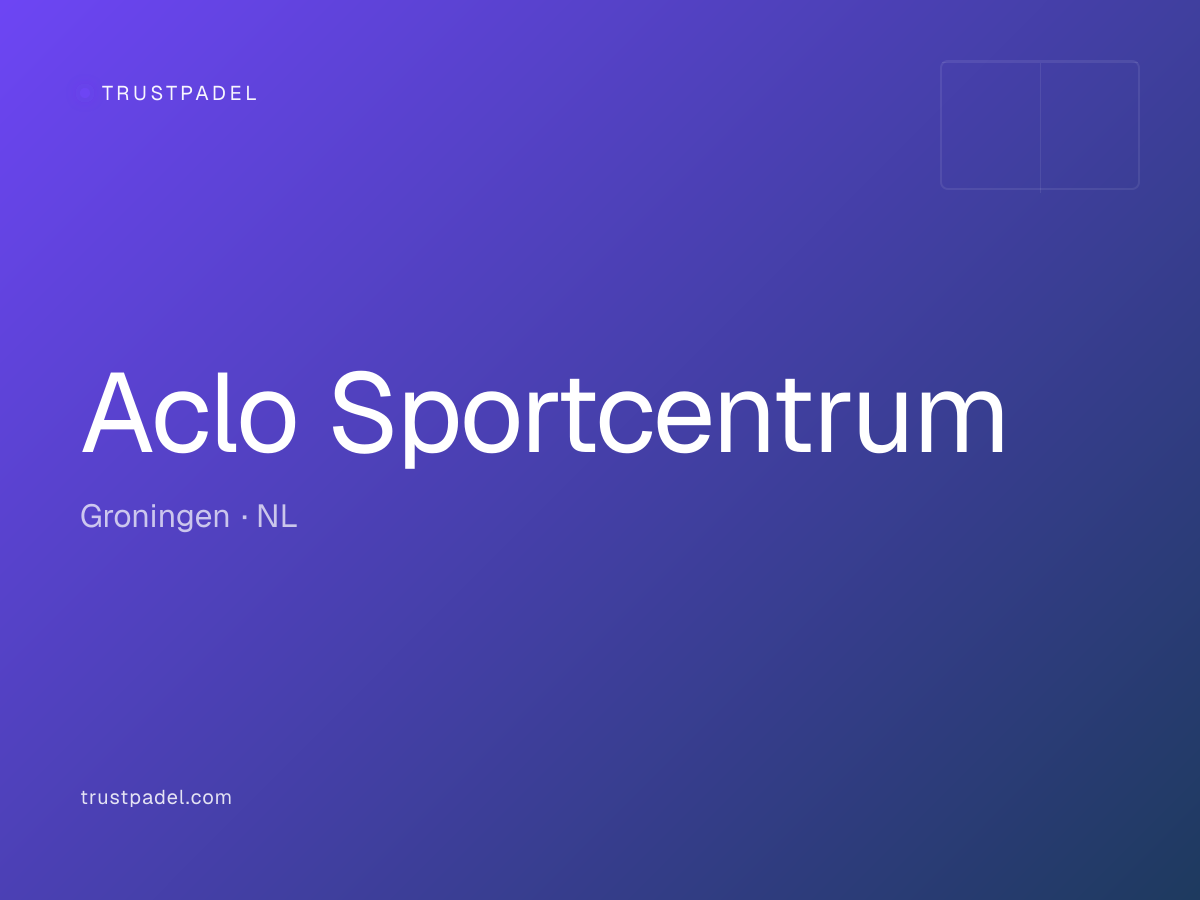 TRUSTPADEL

Aclo Sportcentrum

Groningen · NL

trustpadel.com